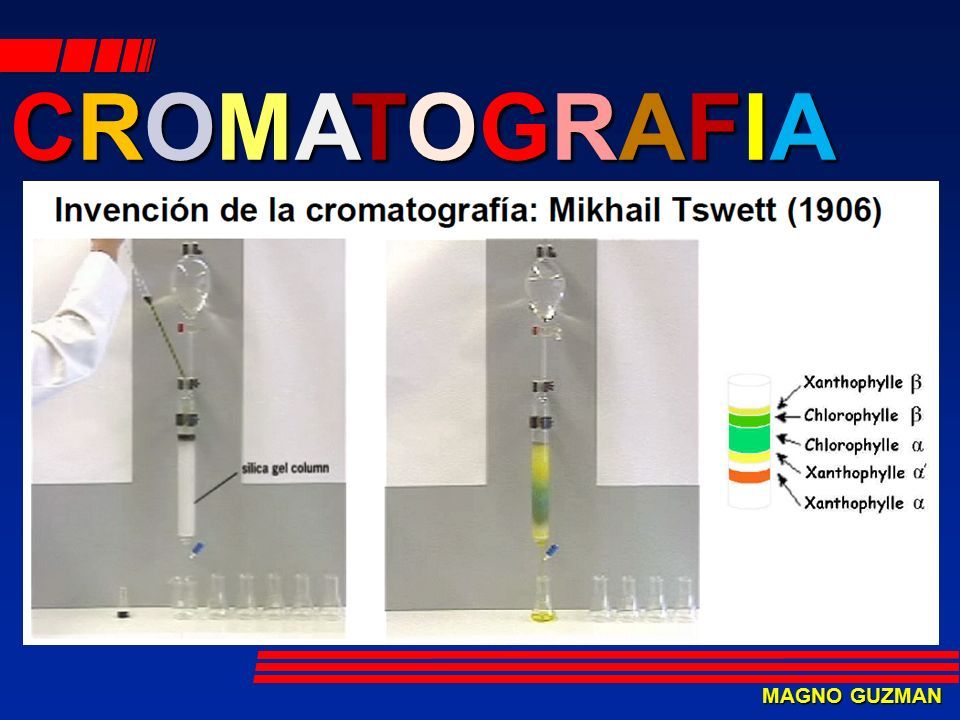 CROMATOGRAFIA

Invención de la cromatografía: Mikhail Tswett (1906)

silica gel column

Xanthophylle $\beta$
Chlorophylle $\beta$
Chlorophylle $\alpha$
Xanthophylle $\alpha'$
Xanthophylle $\alpha$

MAGNO GUZMAN